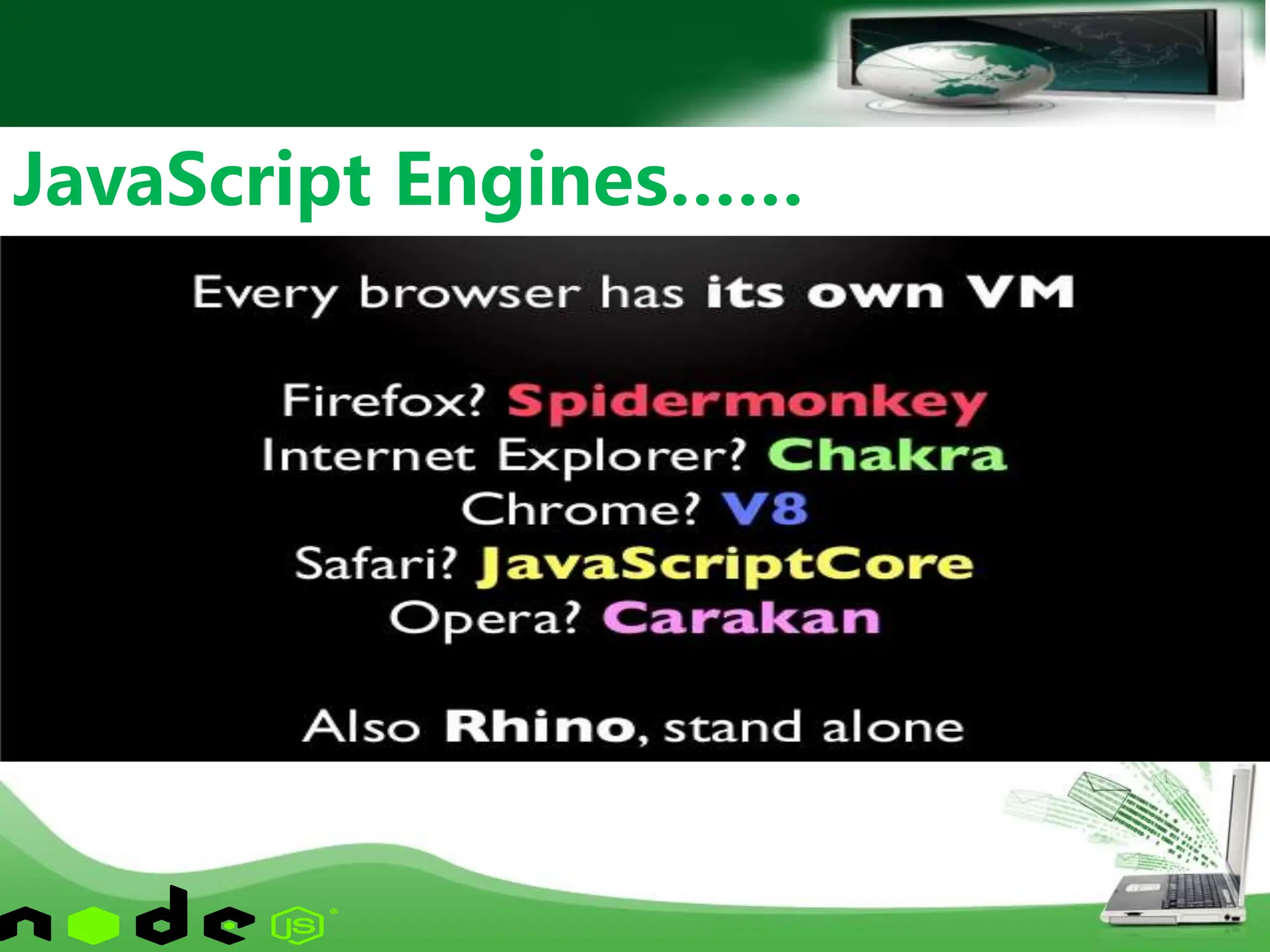 JavaScript Engines……

Every browser has its own VM

Firefox? Spidermonkey
Internet Explorer? Chakra
Chrome? V8
Safari? JavaScriptCore
Opera? Carakan

Also Rhino, stand alone

node JS